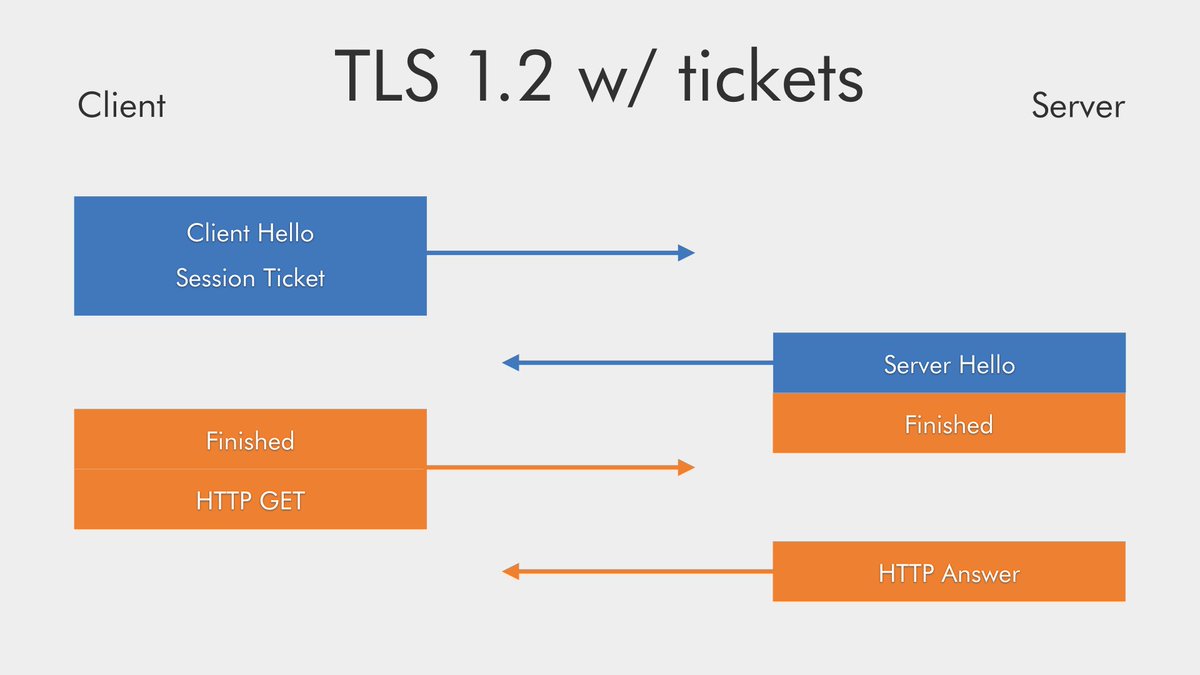 TLS 1.2 w/ tickets

Client

Server

Client Hello
Session Ticket

Server Hello

Finished

Finished

HTTP GET

HTTP Answer